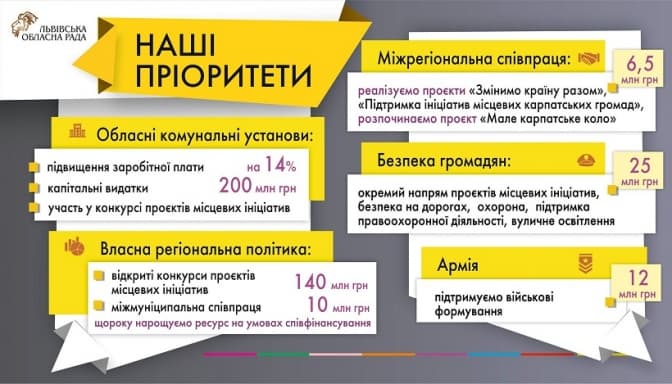 ЛЬВІВСЬКА ОБЛАСНА РАДА

НАШІ ПРІОРИТЕТИ

Обласні комунальні установи:

підвищення заробітної плати на 14%

капітальні видатки 200 млн грн

участь у конкурсі проєктів місцевих ініціатив

Власна регіональна політика:

відкриті конкурси проєктів місцевих ініціатив 140 млн грн

міжмуніципальна співпраця 10 млн грн

щороку нарощуємо ресурс на умовах співфінансування

Міжрегіональна співпраця:

6,5 млн грн

реалізуємо проєкти «Змінимо країну разом», «Підтримка ініціатив місцевих карпатських громад», розпочинаємо проєкт «Мале карпатське коло»

Безпека громадян:

25 млн грн

окремий напрям проєктів місцевих ініціатив, безпека на дорогах, охорона, підтримка правоохоронної діяльності, вуличне освітлення

Армія

12 млн грн

підтримуємо військові формування